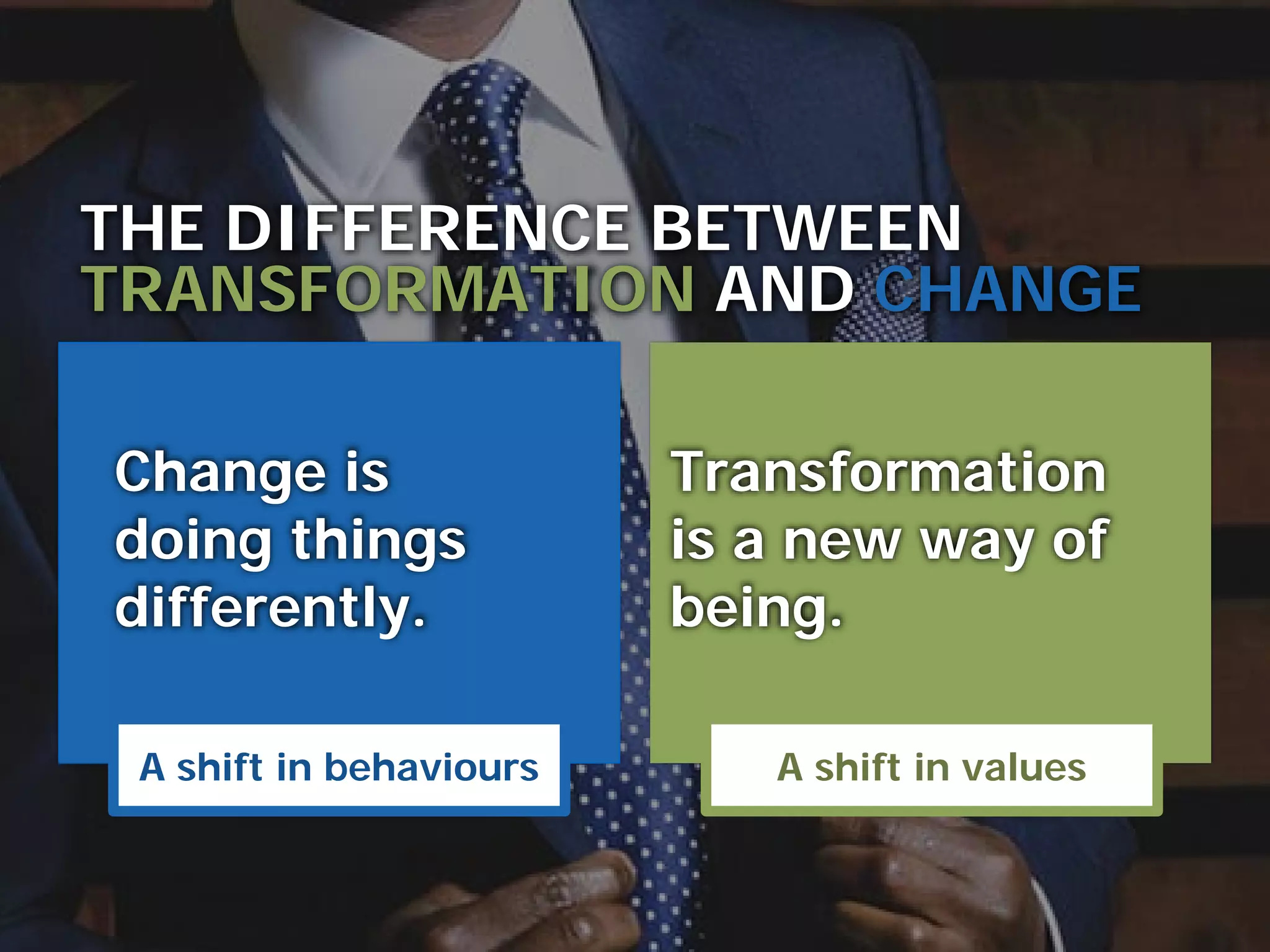 THE DIFFERENCE BETWEEN TRANSFORMATION AND CHANGE

Change is doing things differently.

A shift in behaviours

Transformation is a new way of being.

A shift in values